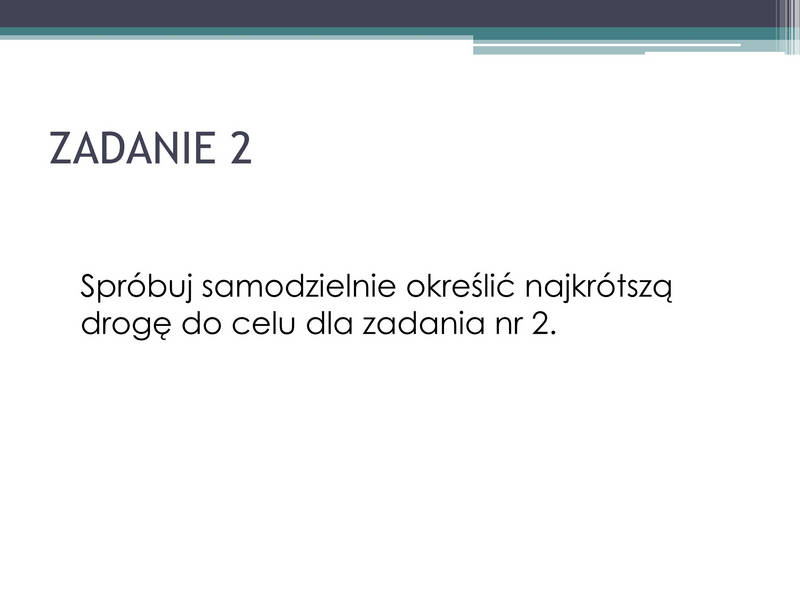 ZADANIE 2

Spróbuj samodzielnie określić najkrótszą drogę do celu dla zadania nr 2.